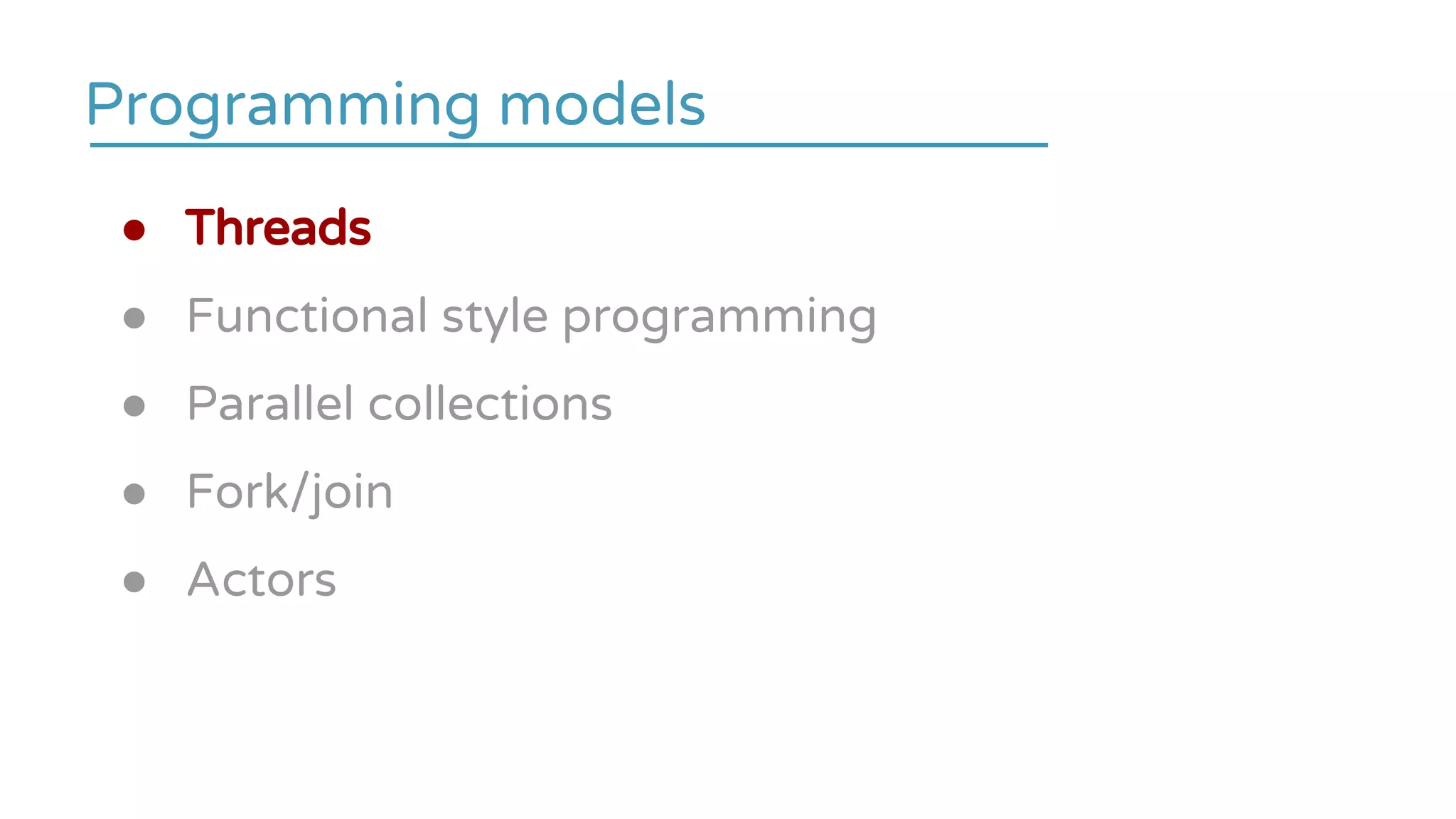 Programming models

- Threads
- Functional style programming
- Parallel collections
- Fork/join
- Actors